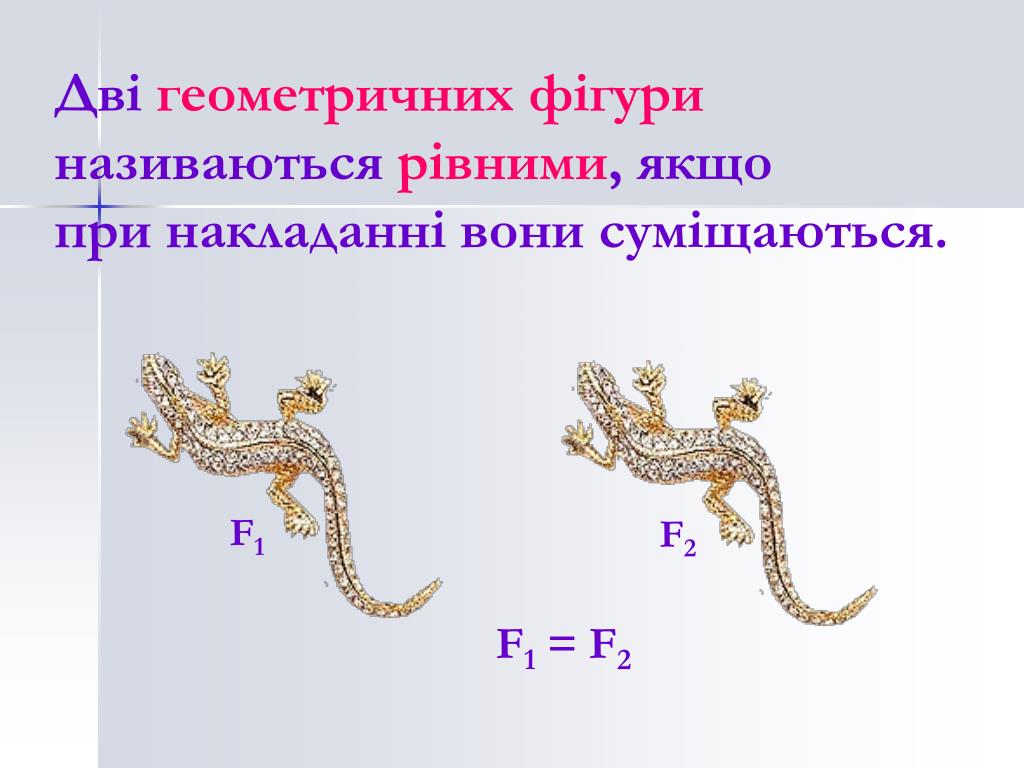 Дві геометричних фігури називаються рівними, якщо при накладанні вони суміщаються.

$F_1$

$F_2$

$F_1 = F_2$